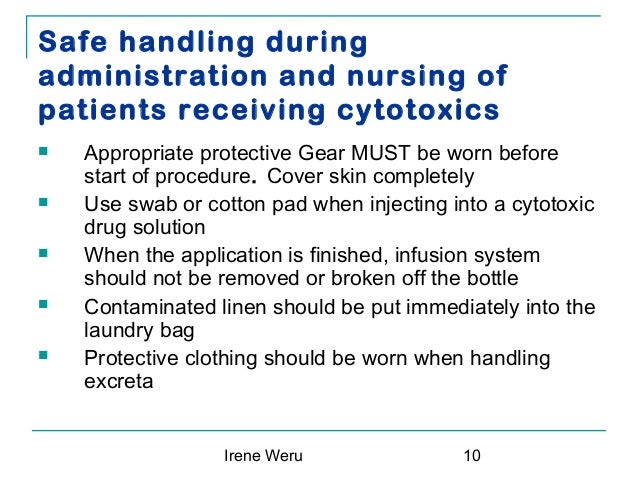 Safe handling during administration and nursing of patients receiving cytotoxics

- Appropriate protective Gear MUST be worn before start of procedure. Cover skin completely
- Use swab or cotton pad when injecting into a cytotoxic drug solution
- When the application is finished, infusion system should not be removed or broken off the bottle
- Contaminated linen should be put immediately into the laundry bag
- Protective clothing should be worn when handling excreta

Irene Weru

10